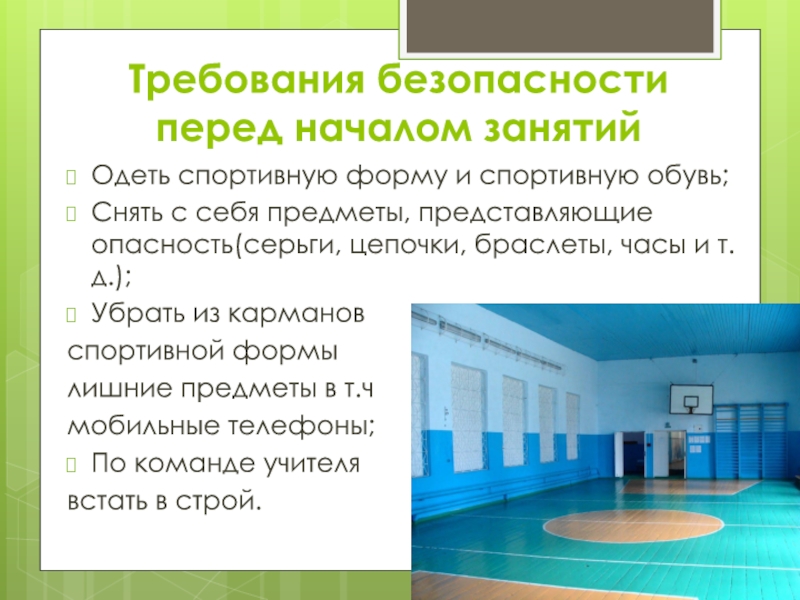 Требования безопасности перед началом занятий

Одеть спортивную форму и спортивную обувь;

Снять с себя предметы, представляющие опасность(серьги, цепочки, браслеты, часы и т. д.);

Убрать из карманов спортивной формы лишние предметы в т.ч мобильные телефоны;

По команде учителя встать в строй.